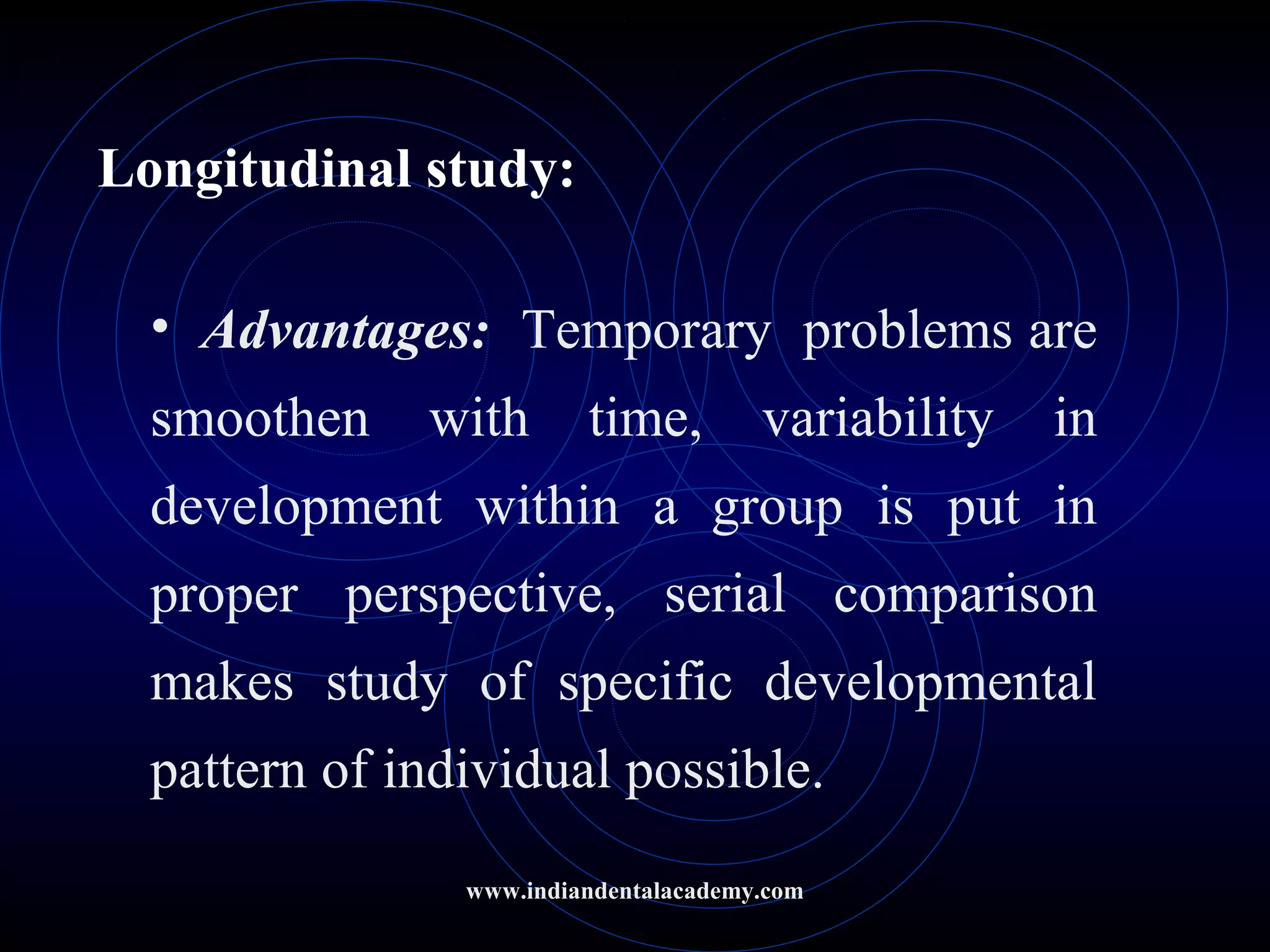 Longitudinal study:

• Advantages: Temporary problems are smoothen with time, variability in development within a group is put in proper perspective, serial comparison makes study of specific developmental pattern of individual possible.

www.indiandentalacademy.com